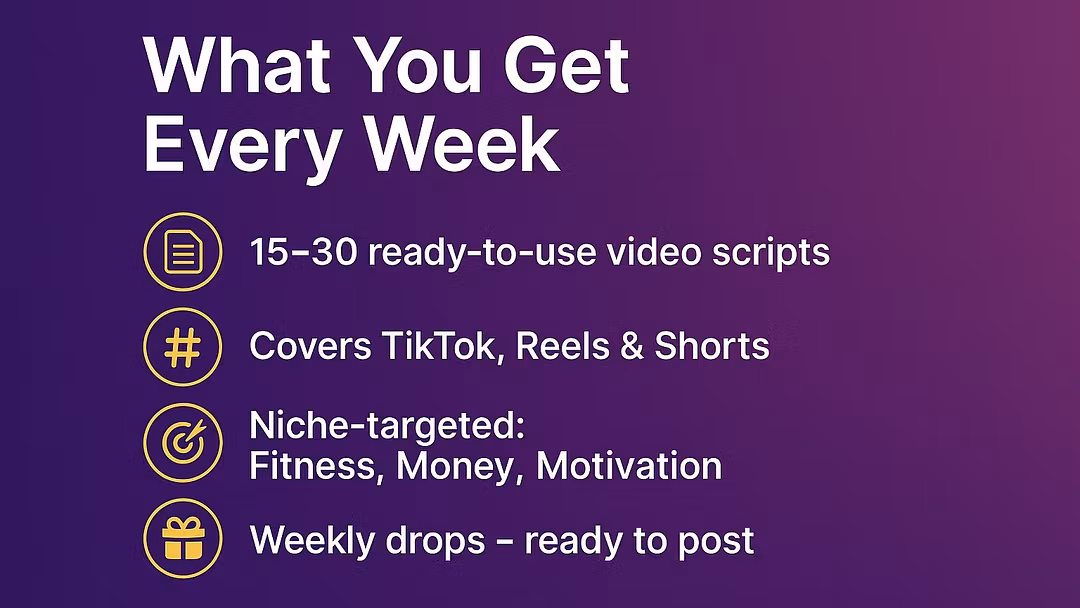 What You Get Every Week

15–30 ready-to-use video scripts

Covers TikTok, Reels & Shorts

Niche-targeted:
Fitness, Money, Motivation

Weekly drops – ready to post